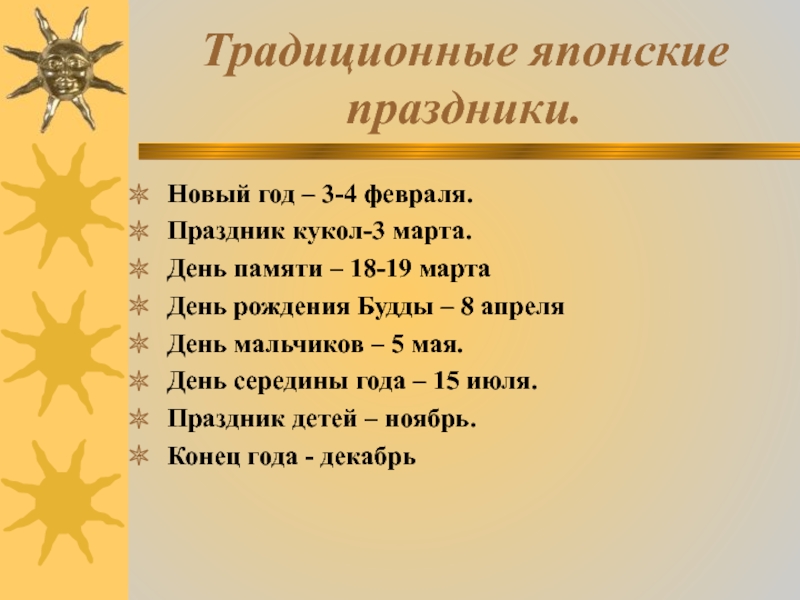 Традиционные японские праздники.

Новый год – 3-4 февраля.
Праздник кукол-3 марта.
День памяти – 18-19 марта
День рождения Будды – 8 апреля
День мальчиков – 5 мая.
День середины года – 15 июля.
Праздник детей – ноябрь.
Конец года - декабрь